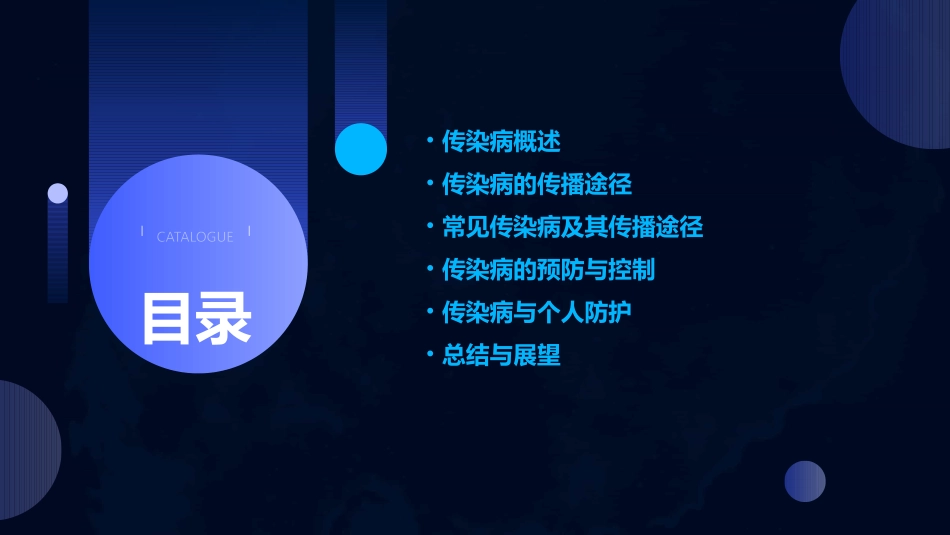 CATALOGUE

目录

• 传染病概述
• 传染病的传播途径
• 常见传染病及其传播途径
• 传染病的预防与控制
• 传染病与个人防护
• 总结与展望